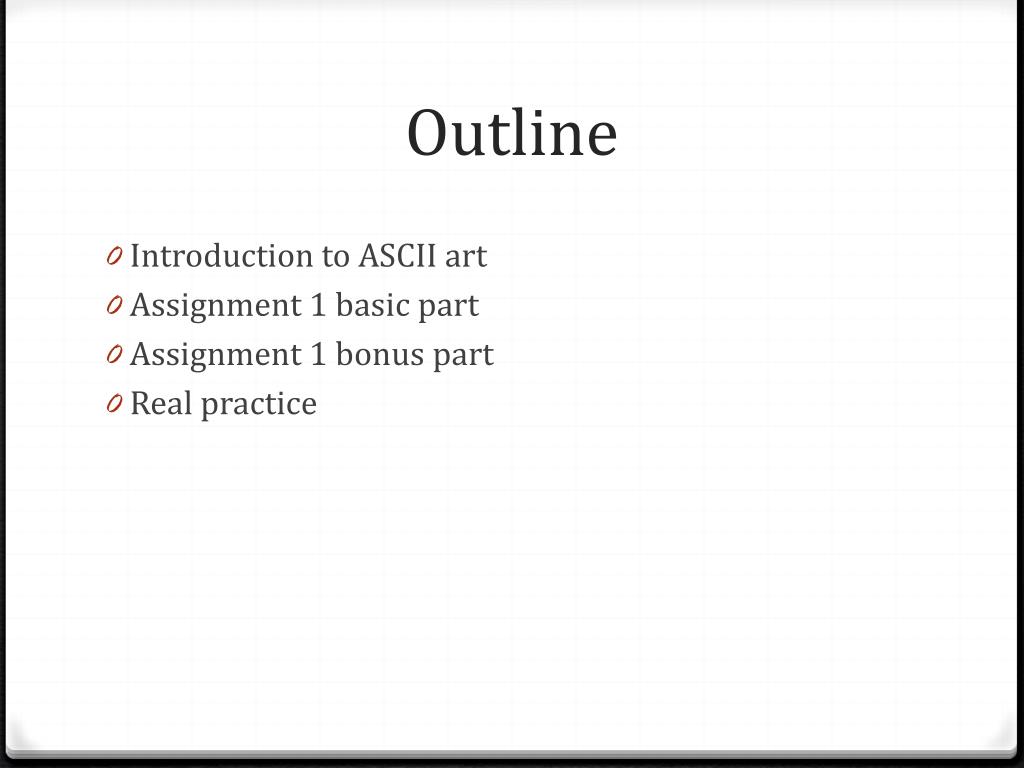 Outline

0 Introduction to ASCII art
0 Assignment 1 basic part
0 Assignment 1 bonus part
0 Real practice